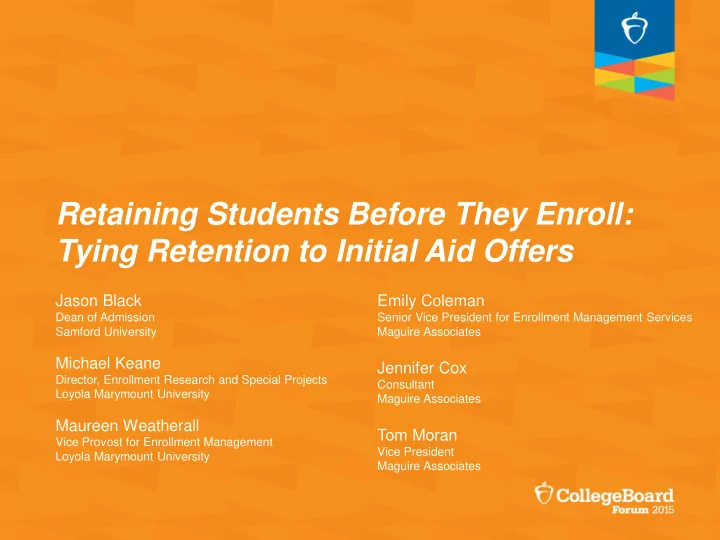 Retaining Students Before They Enroll: Tying Retention to Initial Aid Offers

Jason Black
Dean of Admission
Samford University

Michael Keane
Director, Enrollment Research and Special Projects
Loyola Marymount University

Maureen Weatherall
Vice Provost for Enrollment Management
Loyola Marymount University

Emily Coleman
Senior Vice President for Enrollment Management Services
Maguire Associates

Jennifer Cox
Consultant
Maguire Associates

Tom Moran
Vice President
Maguire Associates

CollegeBoard
Forum 2015